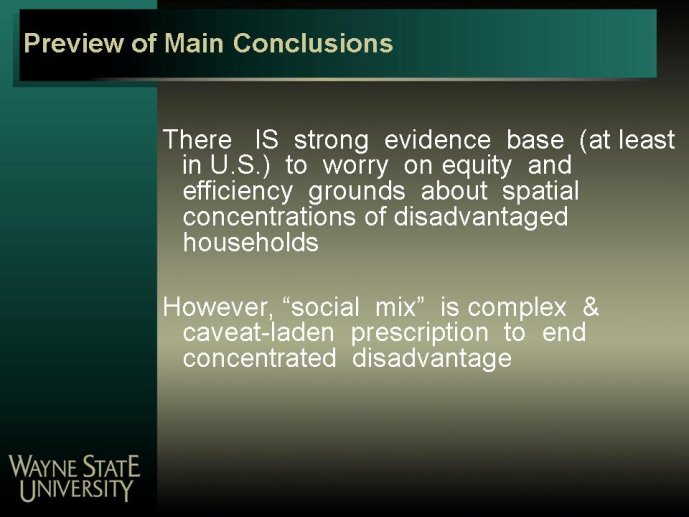 Preview of Main Conclusions

There IS strong evidence base (at least in U.S.) to worry on equity and efficiency grounds about spatial concentrations of disadvantaged households

However, “social mix” is complex & caveat-laden prescription to end concentrated disadvantage

WAYNE STATE UNIVERSITY